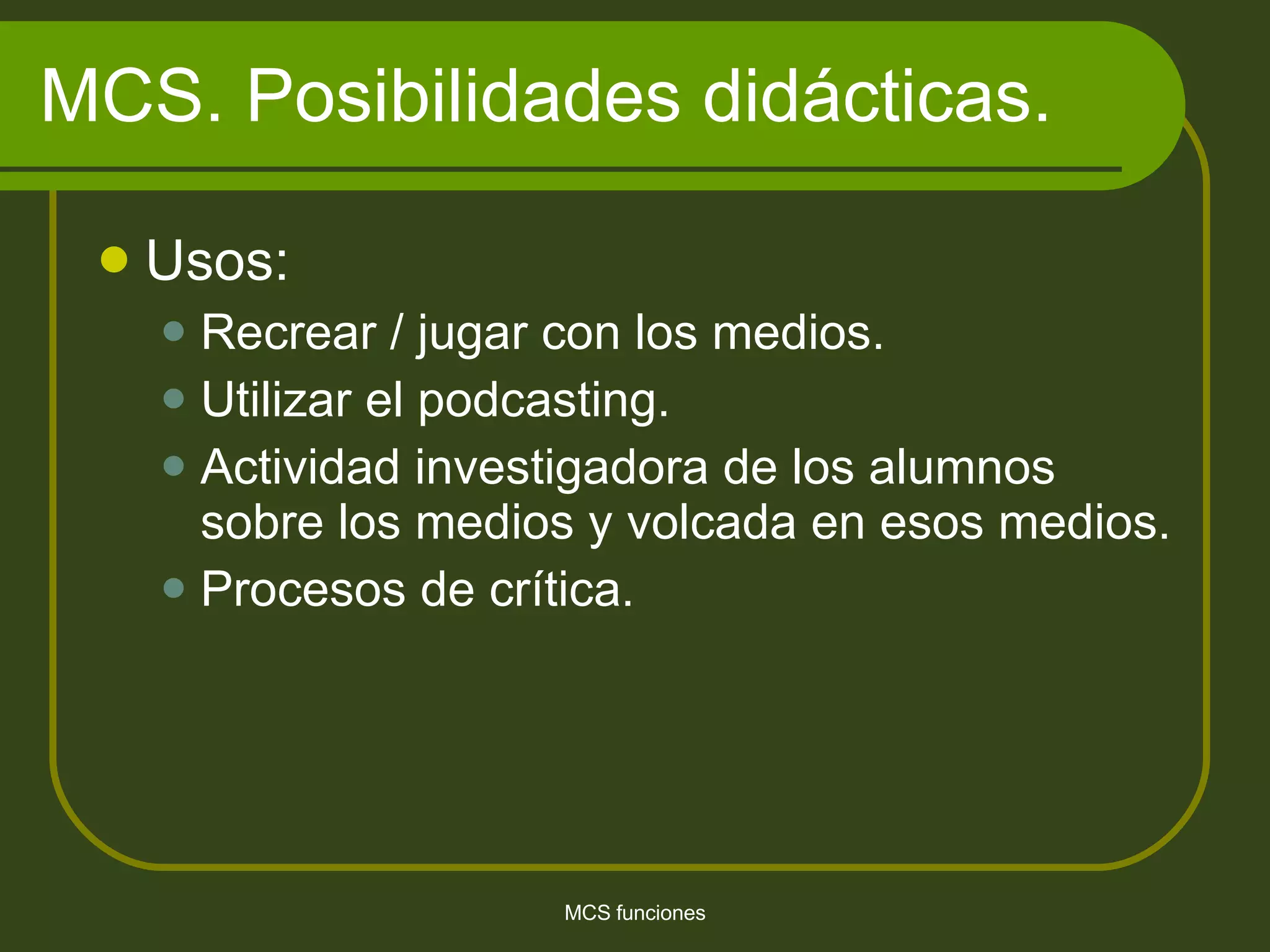 MCS. Posibilidades didácticas.

- Usos:
  - Recrear / jugar con los medios.
  - Utilizar el podcasting.
  - Actividad investigadora de los alumnos sobre los medios y volcada en esos medios.
  - Procesos de crítica.

MCS funciones